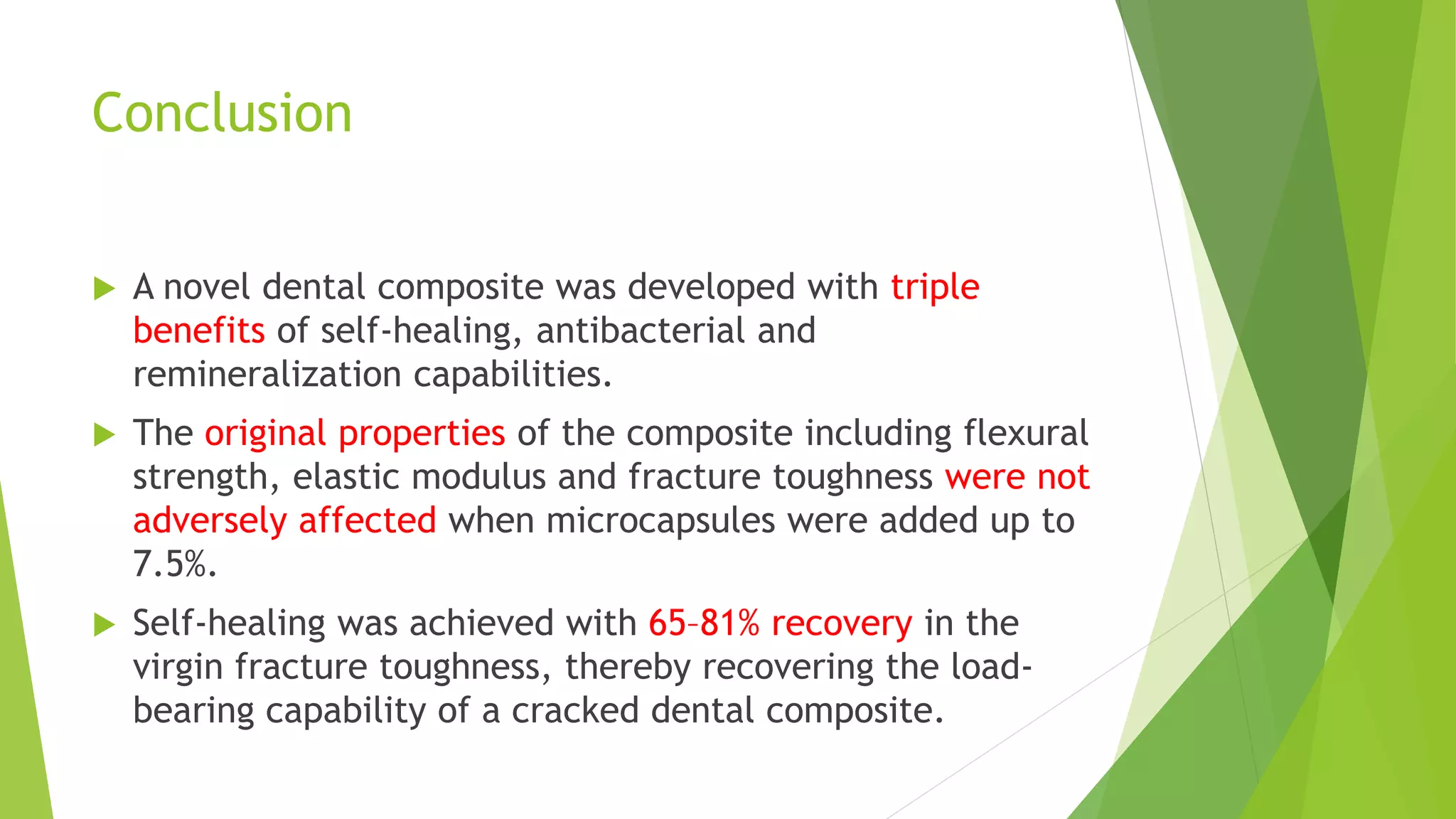 Conclusion

▶ A novel dental composite was developed with triple benefits of self-healing, antibacterial and remineralization capabilities.

▶ The original properties of the composite including flexural strength, elastic modulus and fracture toughness were not adversely affected when microcapsules were added up to 7.5%.

▶ Self-healing was achieved with 65–81% recovery in the virgin fracture toughness, thereby recovering the load-bearing capability of a cracked dental composite.